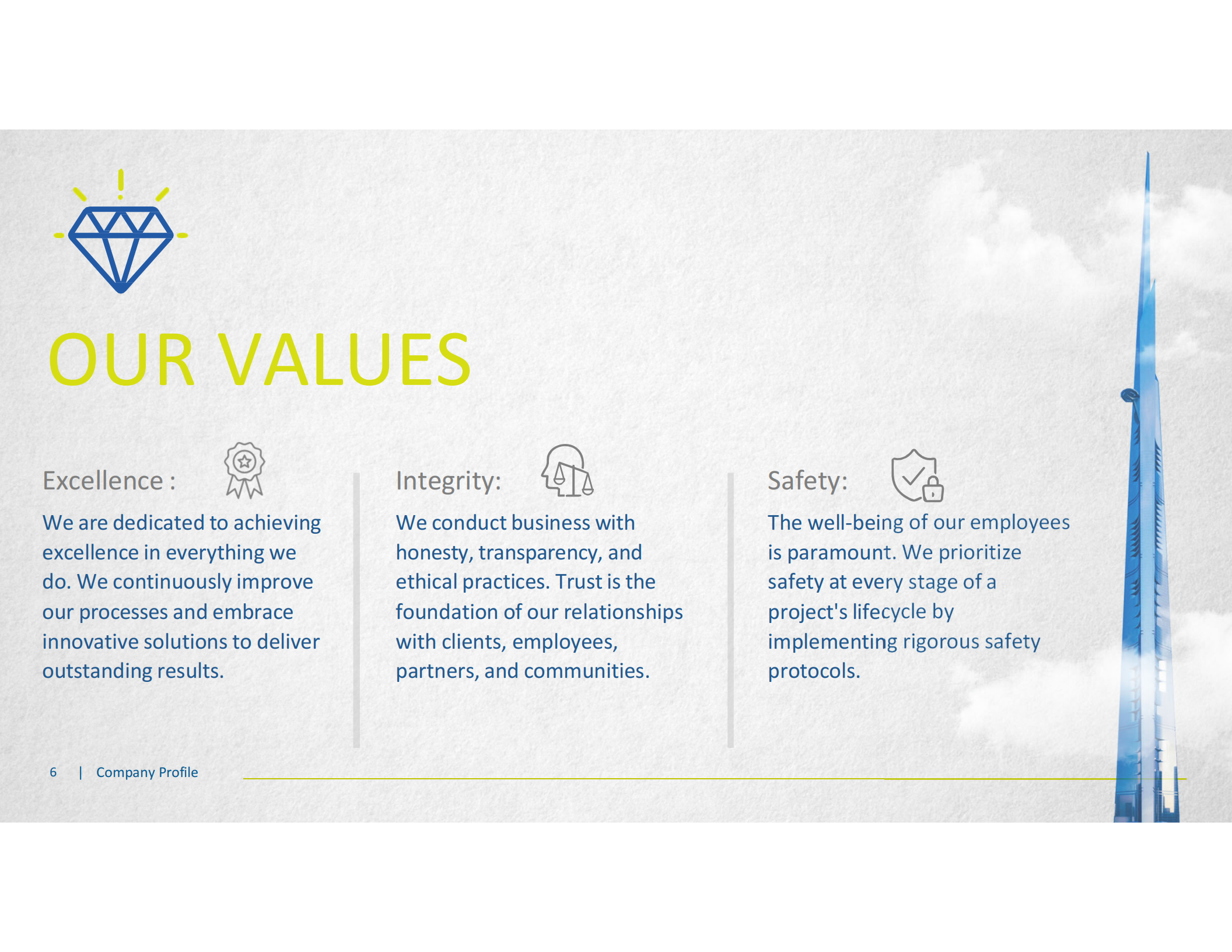 OUR VALUES

Excellence :

We are dedicated to achieving excellence in everything we do. We continuously improve our processes and embrace innovative solutions to deliver outstanding results.

Integrity:

We conduct business with honesty, transparency, and ethical practices. Trust is the foundation of our relationships with clients, employees, partners, and communities.

Safety:

The well-being of our employees is paramount. We prioritize safety at every stage of a project's lifecycle by implementing rigorous safety protocols.

6 | Company Profile